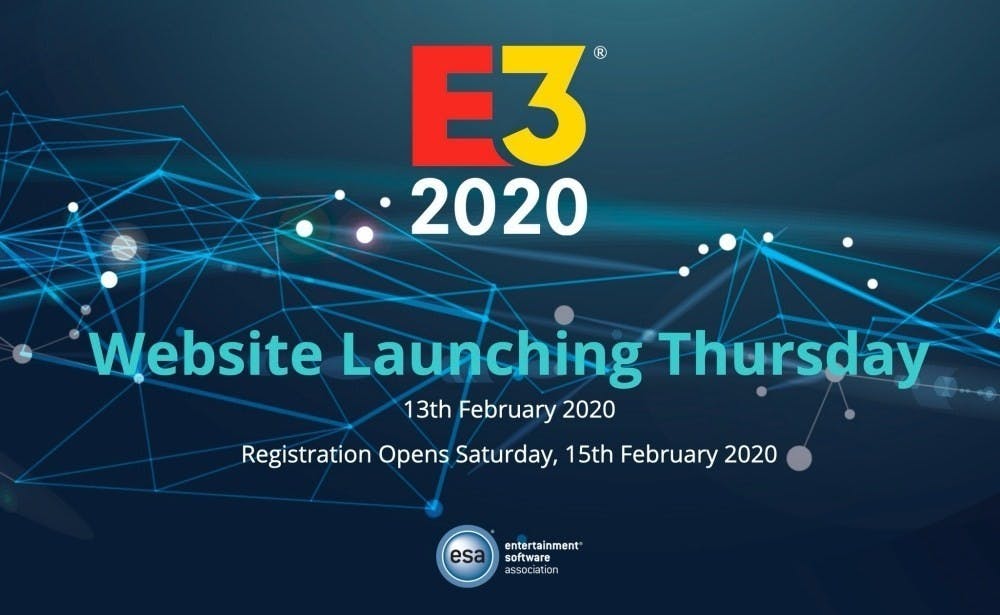 E3®
2020

Website Launching Thursday

13th February 2020

Registration Opens Saturday, 15th February 2020

esa entertainment® software association